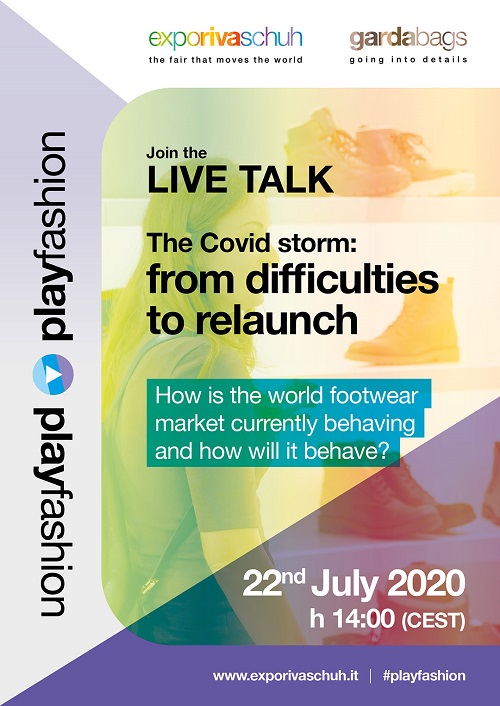 exporivaschuh
the fair that moves the world

gardabags
going into details

playfashion

playfashion

Join the
LIVE TALK

The Covid storm:
from difficulties to relaunch

How is the world footwear market currently behaving and how will it behave?

22nd July 2020
h 14:00 (CEST)

www.exporivaschuh.it | #playfashion